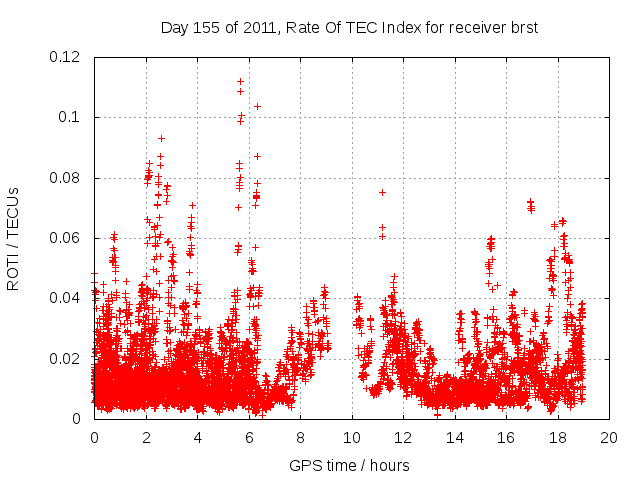 Day 155 of 2011, Rate Of TEC Index for receiver brst

ROTI / TECUs

0.12
0.1
0.08
0.06
0.04
0.02
0

0
2
4
6
8
10
12
14
16
18
20

GPS time / hours